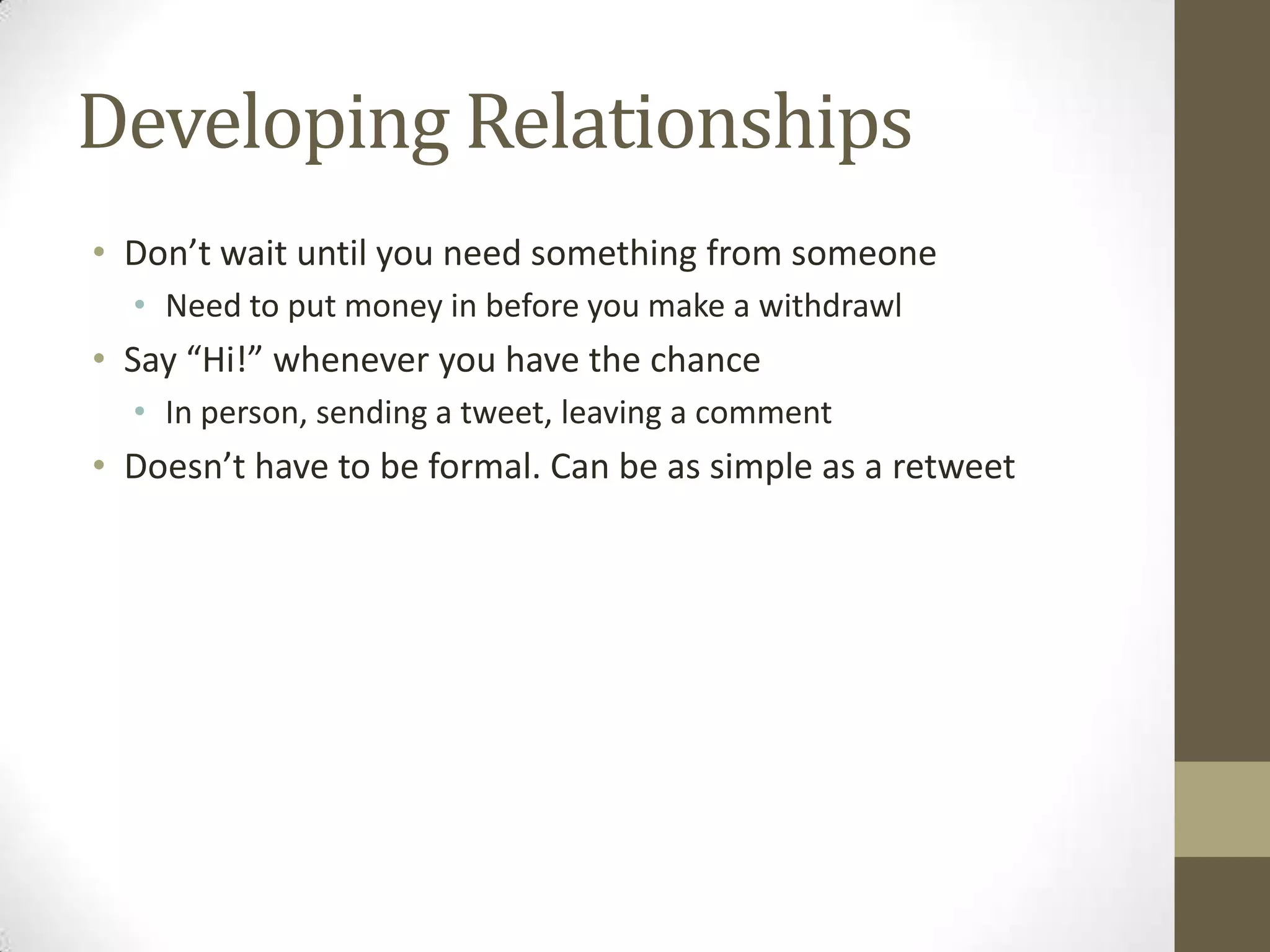 Developing Relationships

• Don’t wait until you need something from someone
  • Need to put money in before you make a withdrawl
• Say “Hi!” whenever you have the chance
  • In person, sending a tweet, leaving a comment
• Doesn’t have to be formal. Can be as simple as a retweet